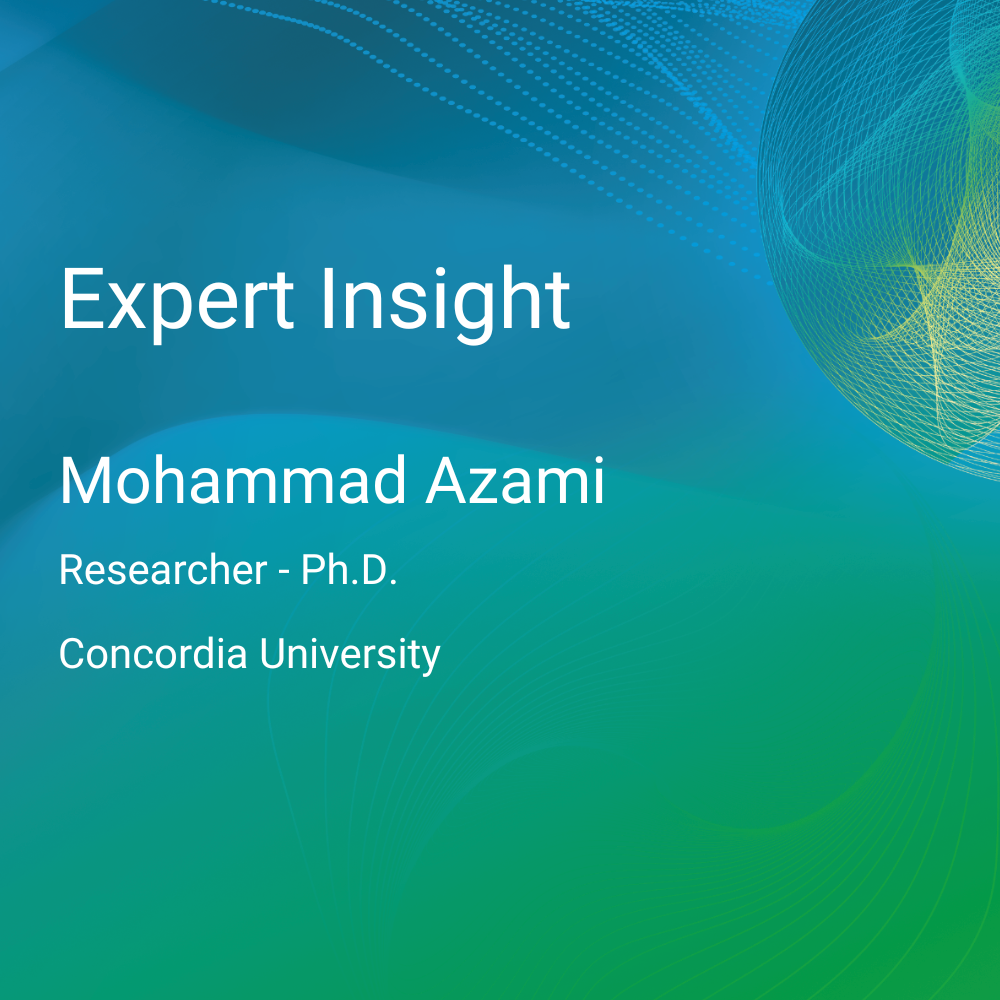 Expert Insight

Mohammad Azami

Researcher - Ph.D.

Concordia University